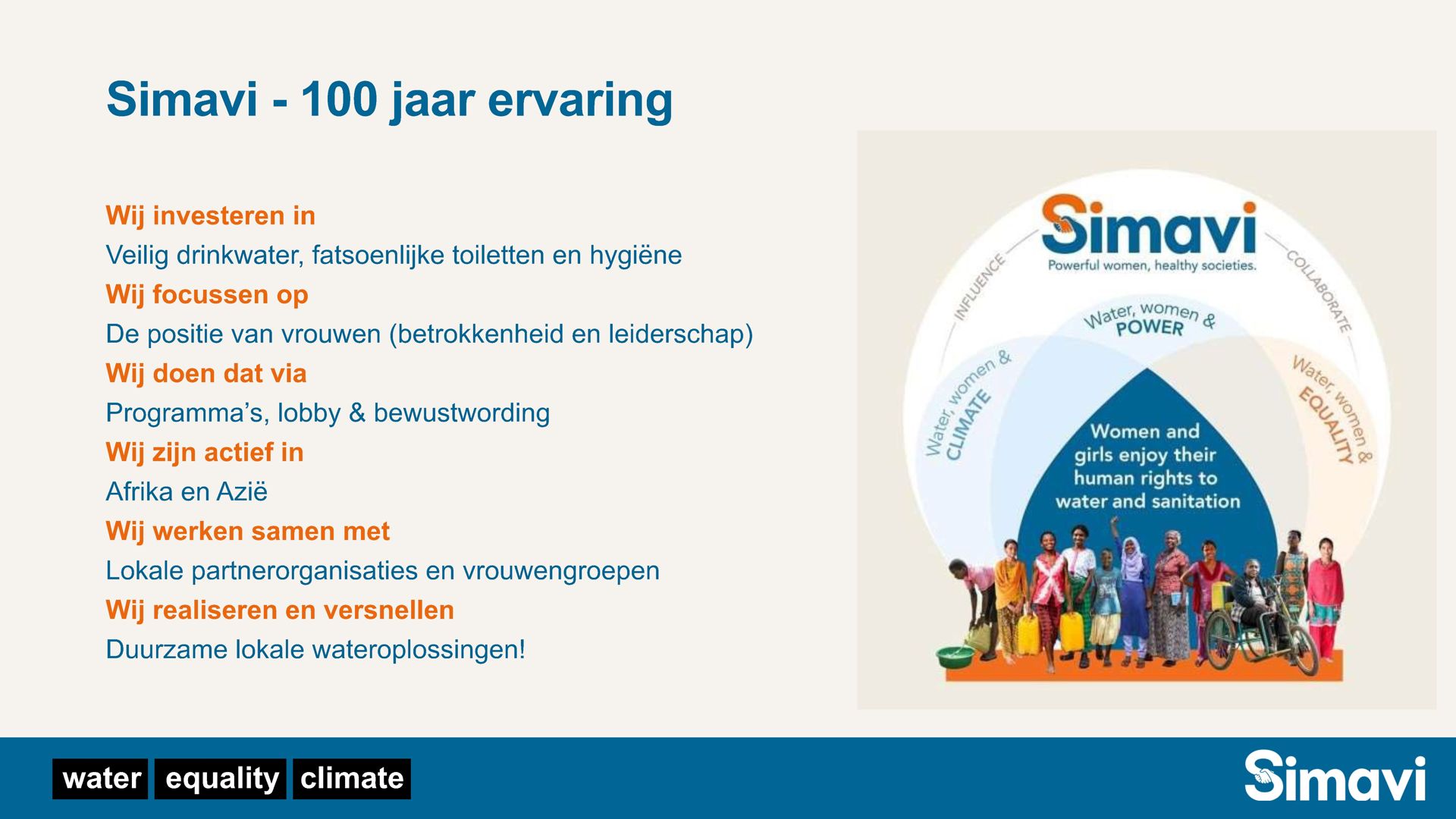 Simavi - 100 jaar ervaring

Wij investeren in
Veilig drinkwater, fatsoenlijke toiletten en hygiëne
Wij focussen op
De positie van vrouwen (betrokkenheid en leiderschap)
Wij doen dat via
Programma's, lobby & bewustwording
Wij zijn actief in
Afrika en Azië
Wij werken samen met
Lokale partnerorganisaties en vrouwengroepen
Wij realiseren en versnellen
Duurzame lokale wateroplossingen!

Simavi
Powerful women, healthy societies.
INFLUENCE
COLLABORATE
Water, women & POWER
Water, women & CLIMATE
Water, women & EQUALITY
Women and girls enjoy their human rights to water and sanitation

water equality climate

Simavi